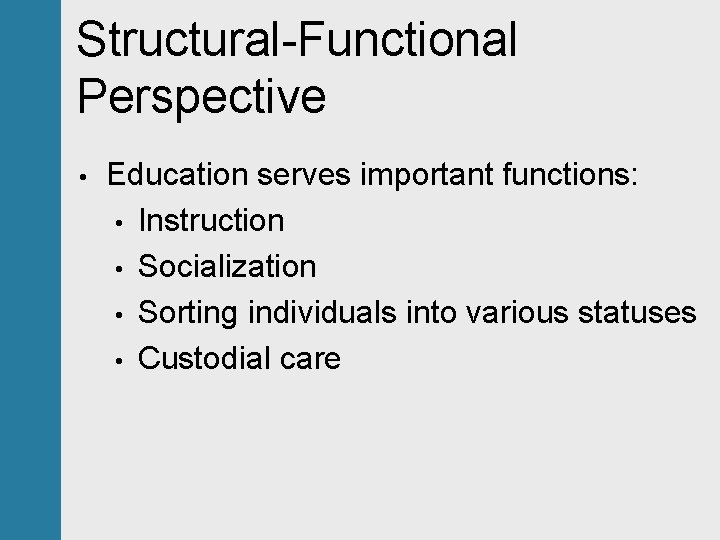 Structural-Functional Perspective

• Education serves important functions:
  • Instruction
  • Socialization
  • Sorting individuals into various statuses
  • Custodial care